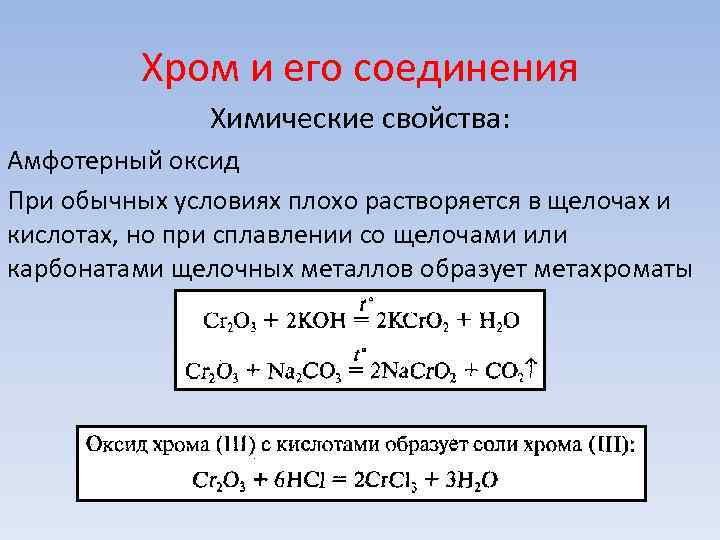 Хром и его соединения

Химические свойства:

Амфотерный оксид

При обычных условиях плохо растворяется в щелочах и кислотах, но при сплавлении со щелочами или карбонатами щелочных металлов образует метахроматы

$Cr_2O_3 + 2KOH \overset{t^\circ}{=} 2KCrO_2 + H_2O$

$Cr_2O_3 + Na_2CO_3 \overset{t^\circ}{=} 2NaCrO_2 + CO_2\uparrow$

Оксид хрома (III) с кислотами образует соли хрома (III):

$Cr_2O_3 + 6HCl = 2CrCl_3 + 3H_2O$